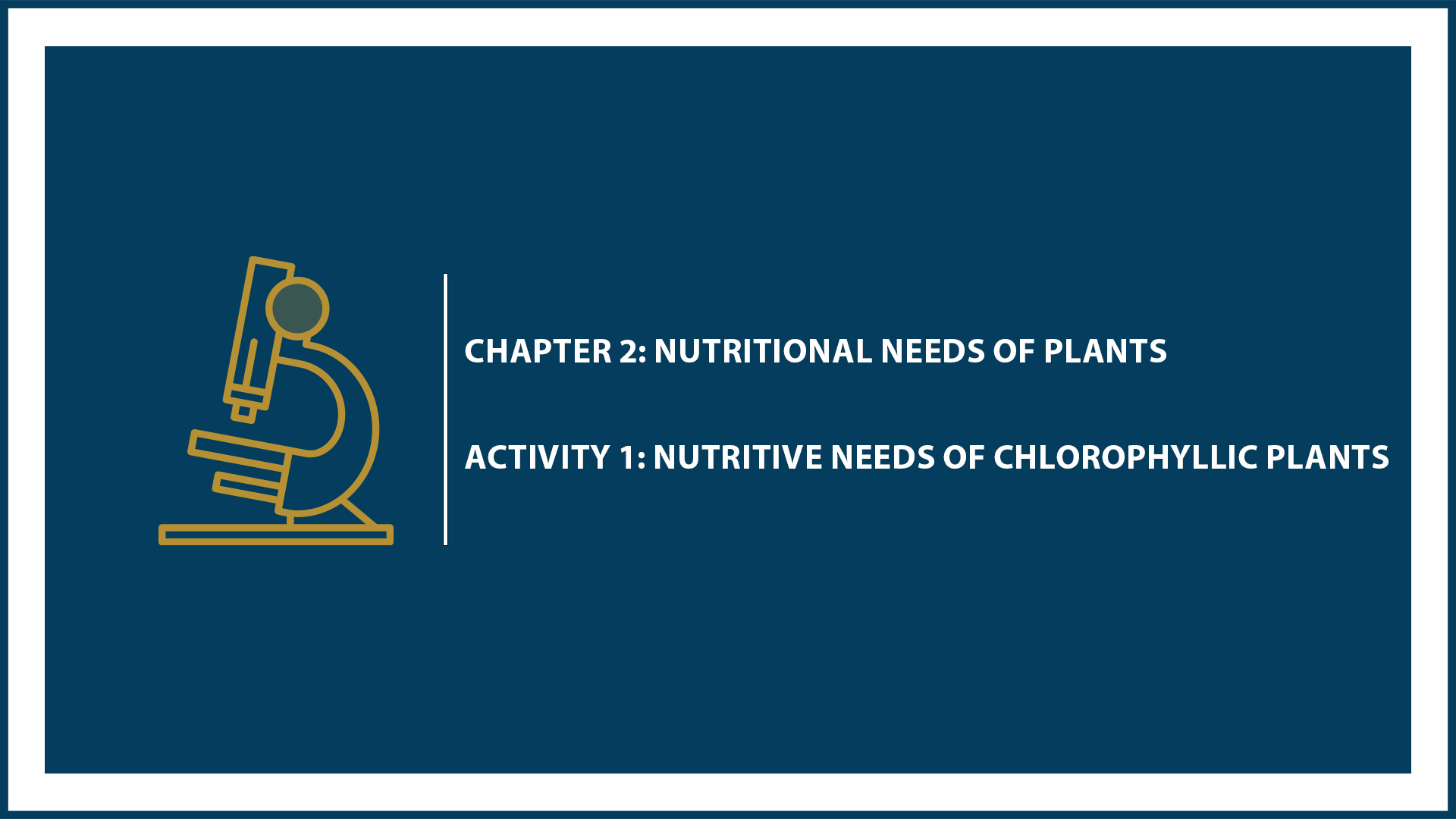 CHAPTER 2: NUTRITIONAL NEEDS OF PLANTS

ACTIVITY 1: NUTRITIVE NEEDS OF CHLOROPHYLLIC PLANTS